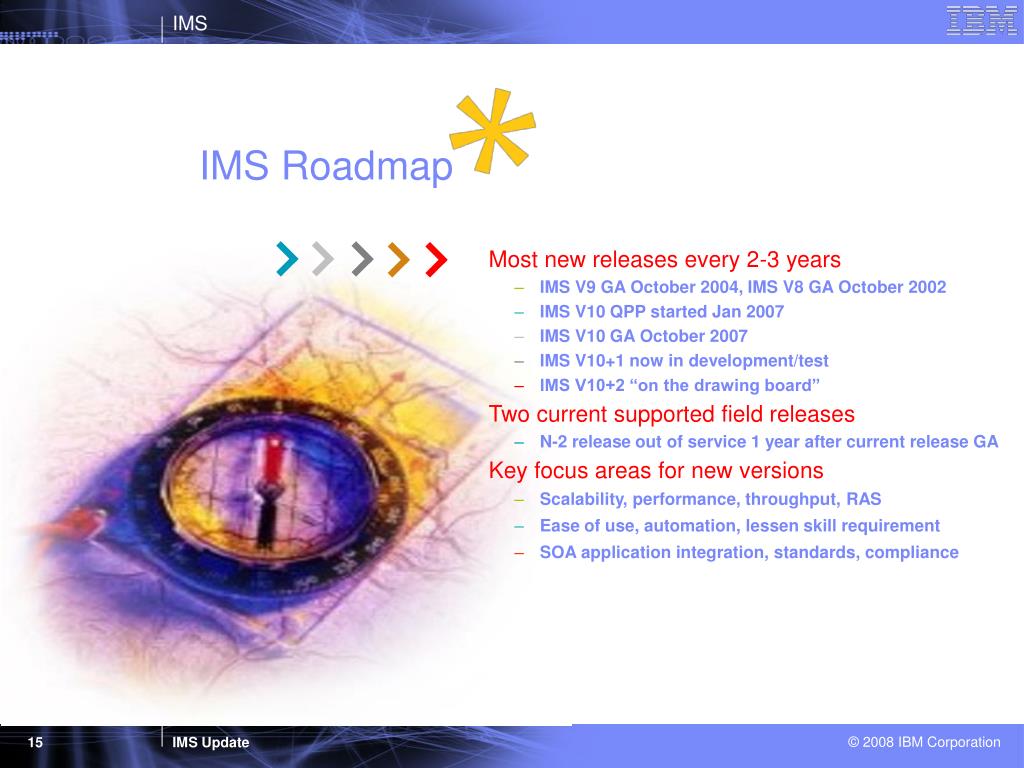 IMS

IBM

IMS Roadmap

Most new releases every 2-3 years
– IMS V9 GA October 2004, IMS V8 GA October 2002
– IMS V10 QPP started Jan 2007
– IMS V10 GA October 2007
– IMS V10+1 now in development/test
– IMS V10+2 “on the drawing board”

Two current supported field releases
– N-2 release out of service 1 year after current release GA

Key focus areas for new versions
– Scalability, performance, throughput, RAS
– Ease of use, automation, lessen skill requirement
– SOA application integration, standards, compliance

15

IMS Update

© 2008 IBM Corporation